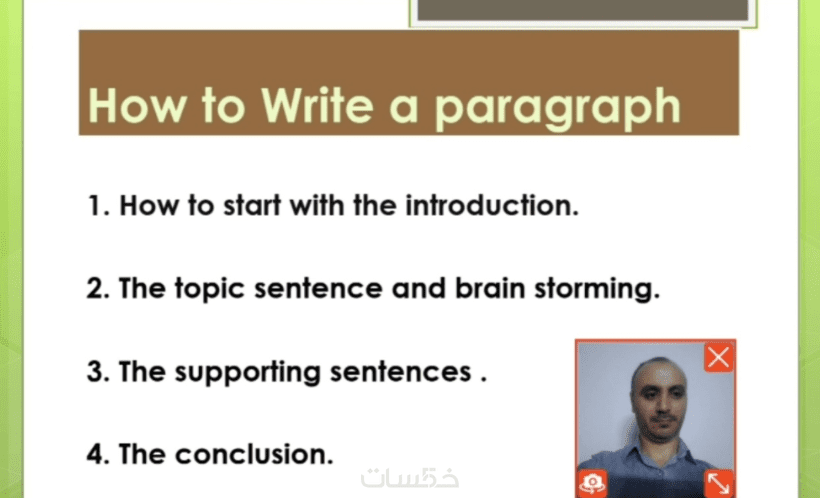 How to Write a paragraph

1. How to start with the introduction.

2. The topic sentence and brain storming.

3. The supporting sentences .

4. The conclusion.

خمسات